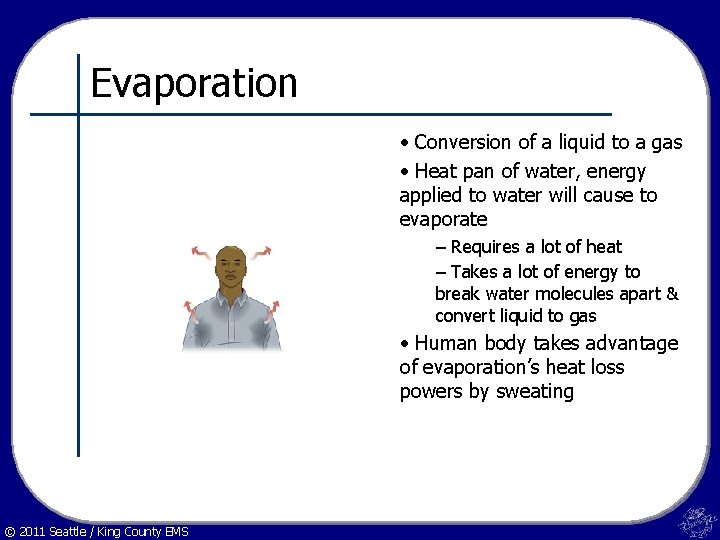 Evaporation

• Conversion of a liquid to a gas

• Heat pan of water, energy applied to water will cause to evaporate

– Requires a lot of heat

– Takes a lot of energy to break water molecules apart & convert liquid to gas

• Human body takes advantage of evaporation's heat loss powers by sweating

© 2011 Seattle / King County EMS